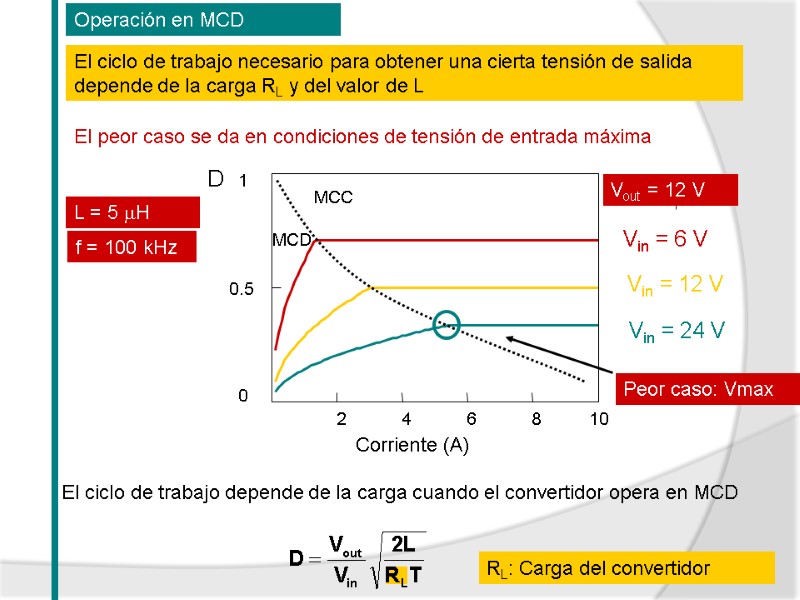 Operación en MCD

El ciclo de trabajo necesario para obtener una cierta tensión de salida depende de la carga $R_L$ y del valor de L

El peor caso se da en condiciones de tensión de entrada máxima

L = 5 $\mu$H

f = 100 kHz

D

1

0.5

0

MCC

MCD

2 4 6 8 10

Corriente (A)

$V_{out}$ = 12 V

$V_{in}$ = 6 V

$V_{in}$ = 12 V

$V_{in}$ = 24 V

Peor caso: Vmax

El ciclo de trabajo depende de la carga cuando el convertidor opera en MCD

$D = \frac{V_{out}}{V_{in}} \sqrt{\frac{2L}{R_L T}}$

$R_L$: Carga del convertidor